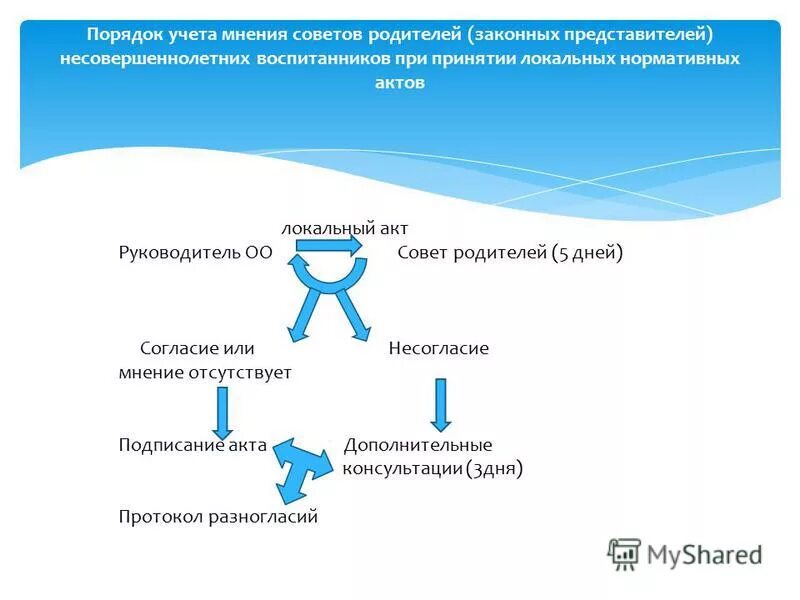 Порядок учета мнения советов родителей (законных представителей) несовершеннолетних воспитанников при принятии локальных нормативных актов

локальный акт

Руководитель ОО

Совет родителей (5 дней)

Согласие или мнение отсутствует

Несогласие

Подписание акта

Дополнительные консультации (3дня)

Протокол разногласий

MyShared